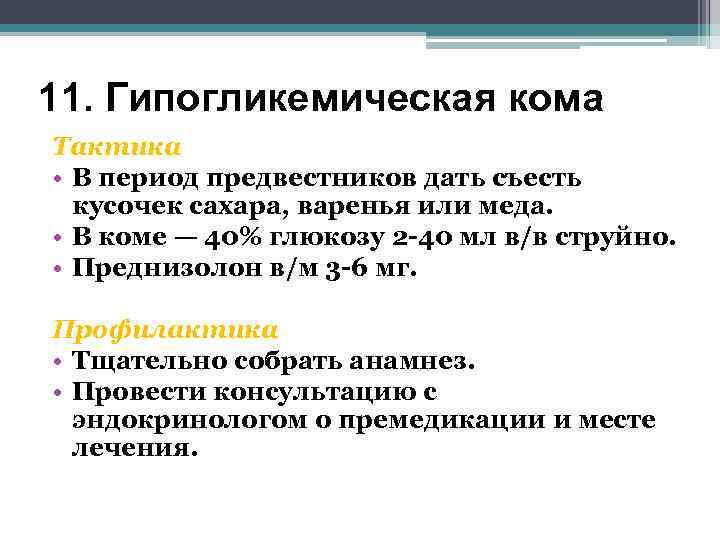 11. Гипогликемическая кома

Тактика

• В период предвестников дать съесть кусочек сахара, варенья или меда.
• В коме — 40% глюкозу 2-40 мл в/в струйно.
• Преднизолон в/м 3-6 мг.

Профилактика

• Тщательно собрать анамнез.
• Провести консультацию с эндокринологом о премедикации и месте лечения.